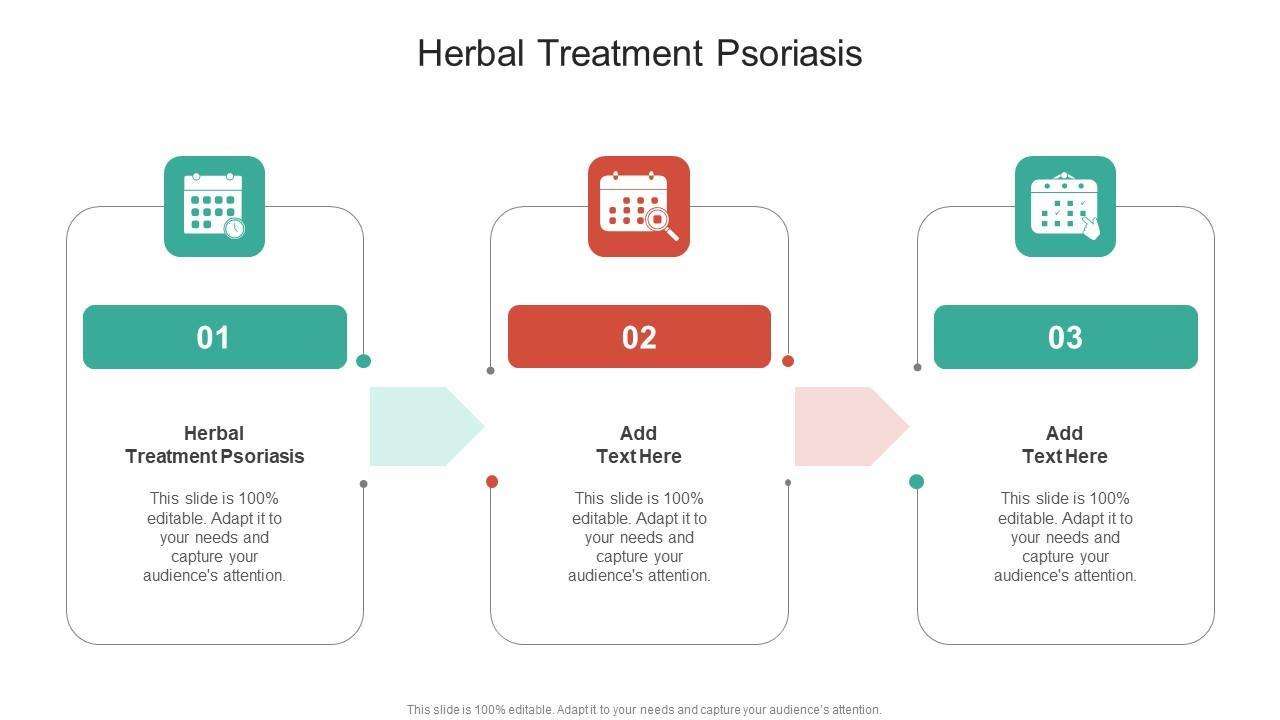 Herbal Treatment Psoriasis

01

Herbal Treatment Psoriasis

This slide is 100% editable. Adapt it to your needs and capture your audience's attention.

02

Add Text Here

This slide is 100% editable. Adapt it to your needs and capture your audience's attention.

03

Add Text Here

This slide is 100% editable. Adapt it to your needs and capture your audience's attention.

This slide is 100% editable. Adapt it to your needs and capture your audience's attention.